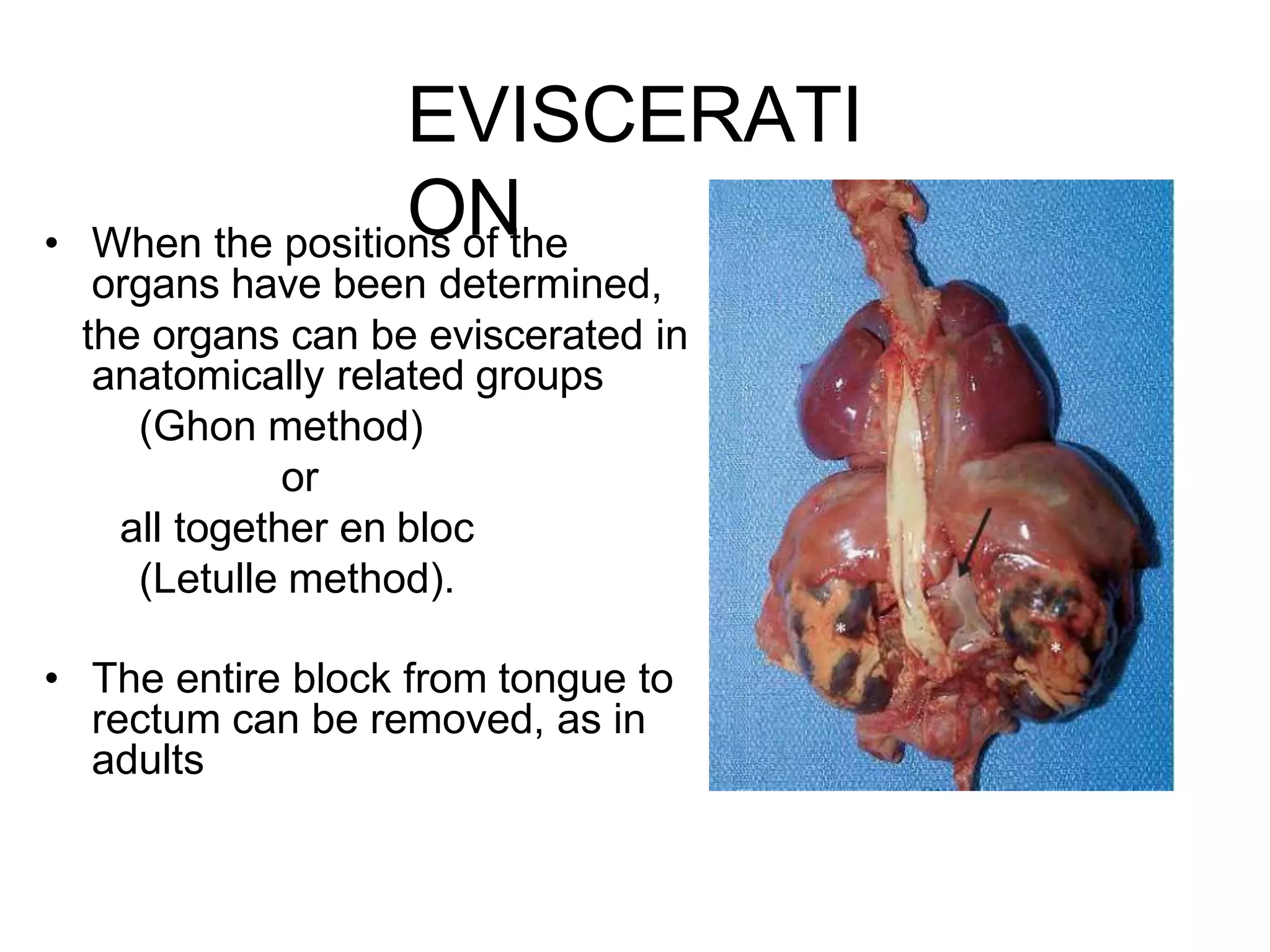 EVISCERATI
ON

• When the positions of the organs have been determined, the organs can be eviscerated in anatomically related groups
(Ghon method)
or
all together en bloc
(Letulle method).

• The entire block from tongue to rectum can be removed, as in adults

*
*